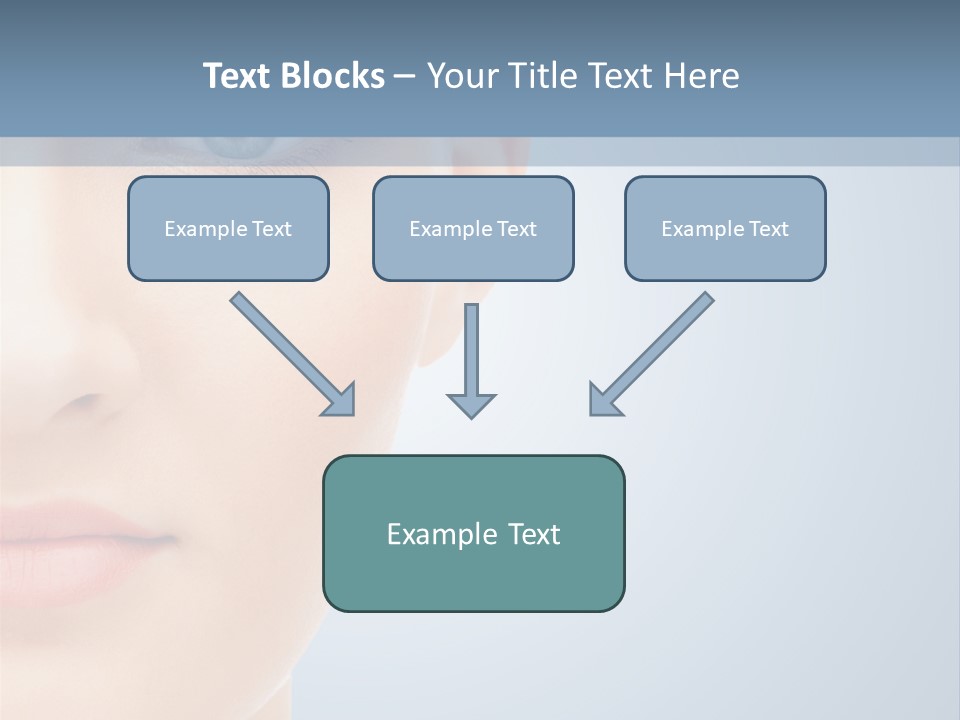 Text Blocks – Your Title Text Here

Example Text

Example Text

Example Text

Example Text